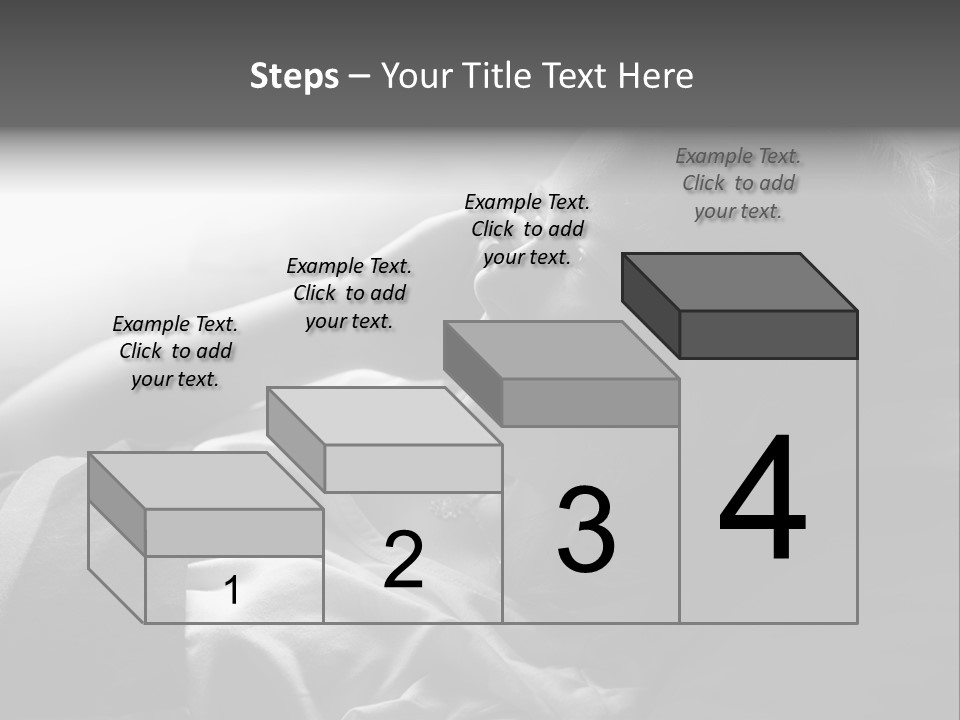 Steps – Your Title Text Here

Example Text. Click to add your text.

Example Text. Click to add your text.

Example Text. Click to add your text.

Example Text. Click to add your text.

1

2

3

4